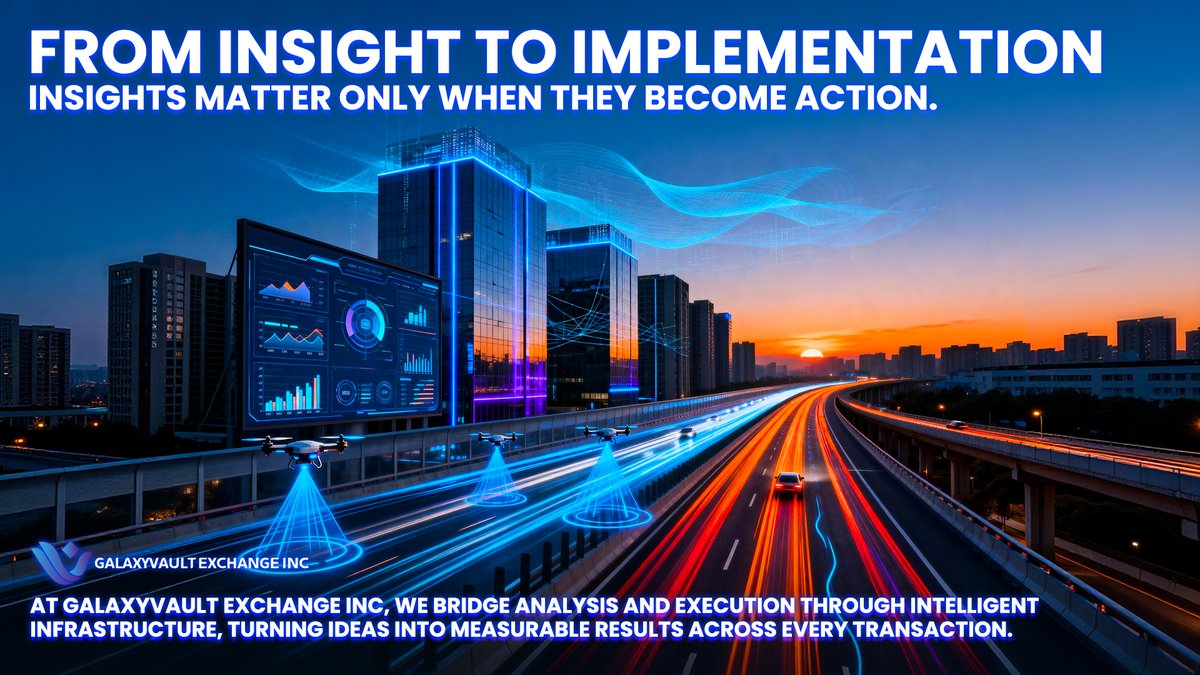 FROM INSIGHT TO IMPLEMENTATION
INSIGHTS MATTER ONLY WHEN THEY BECOME ACTION.

GALAXYVAULT EXCHANGE INC

AT GALAXYVAULT EXCHANGE INC, WE BRIDGE ANALYSIS AND EXECUTION THROUGH INTELLIGENT INFRASTRUCTURE, TURNING IDEAS INTO MEASURABLE RESULTS ACROSS EVERY TRANSACTION.